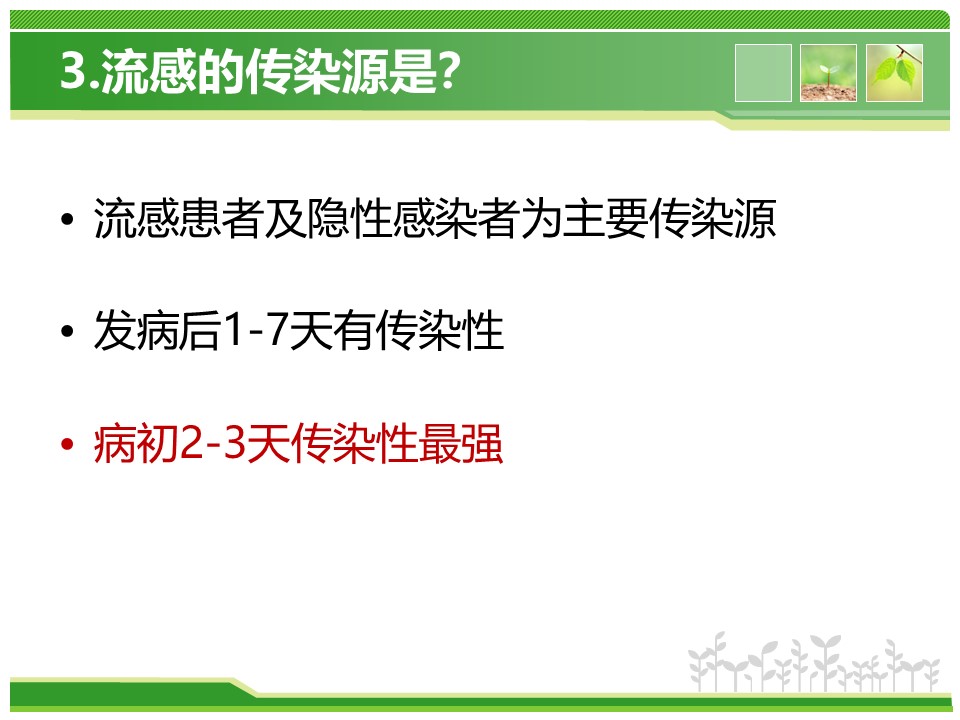 3.流感的传染源是?

• 流感患者及隐性感染者为主要传染源

• 发病后1-7天有传染性

• 病初2-3天传染性最强